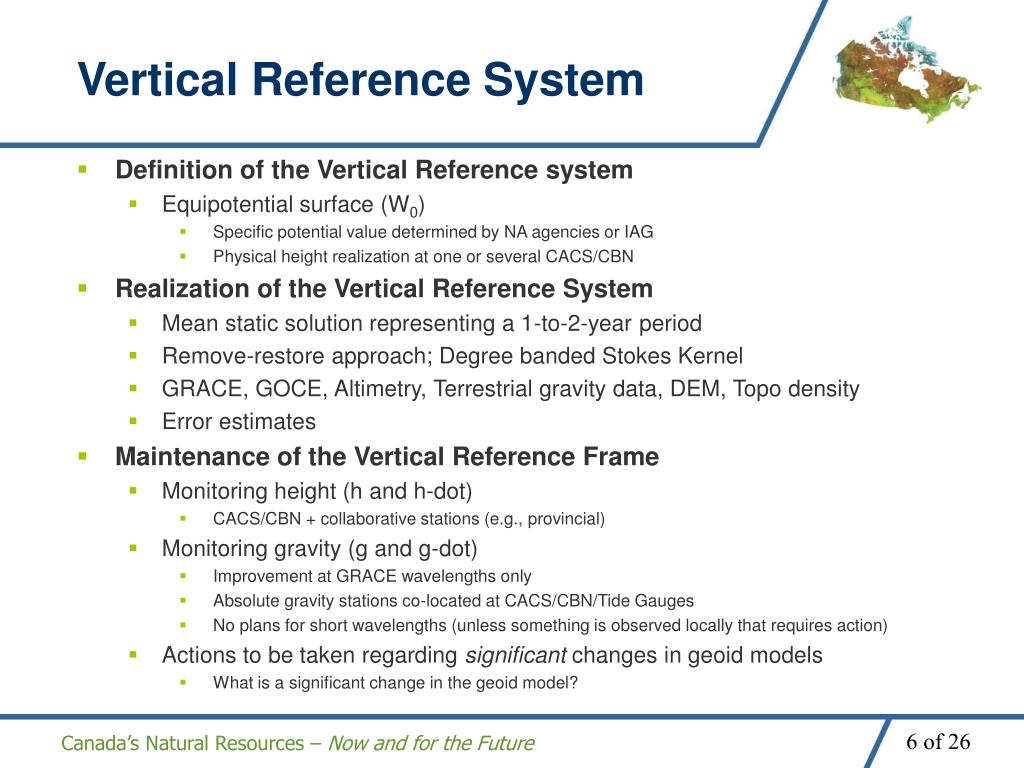 Vertical Reference System

Definition of the Vertical Reference system
Equipotential surface ($W_0$)
Specific potential value determined by NA agencies or IAG
Physical height realization at one or several CACS/CBN

Realization of the Vertical Reference System
Mean static solution representing a 1-to-2-year period
Remove-restore approach; Degree banded Stokes Kernel
GRACE, GOCE, Altimetry, Terrestrial gravity data, DEM, Topo density
Error estimates

Maintenance of the Vertical Reference Frame
Monitoring height (h and h-dot)
CACS/CBN + collaborative stations (e.g., provincial)
Monitoring gravity (g and g-dot)
Improvement at GRACE wavelengths only
Absolute gravity stations co-located at CACS/CBN/Tide Gauges
No plans for short wavelengths (unless something is observed locally that requires action)
Actions to be taken regarding significant changes in geoid models
What is a significant change in the geoid model?

Canada's Natural Resources – Now and for the Future

6 of 26